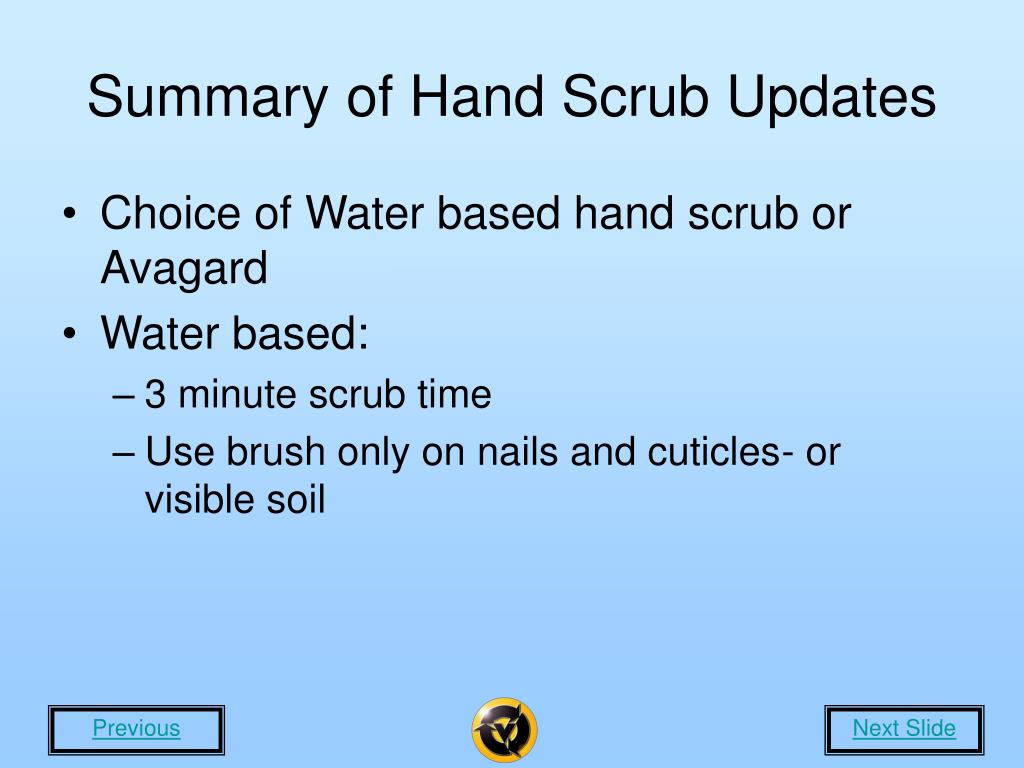 Summary of Hand Scrub Updates

• Choice of Water based hand scrub or Avagard
• Water based:
– 3 minute scrub time
– Use brush only on nails and cuticles- or visible soil

Previous

Next Slide